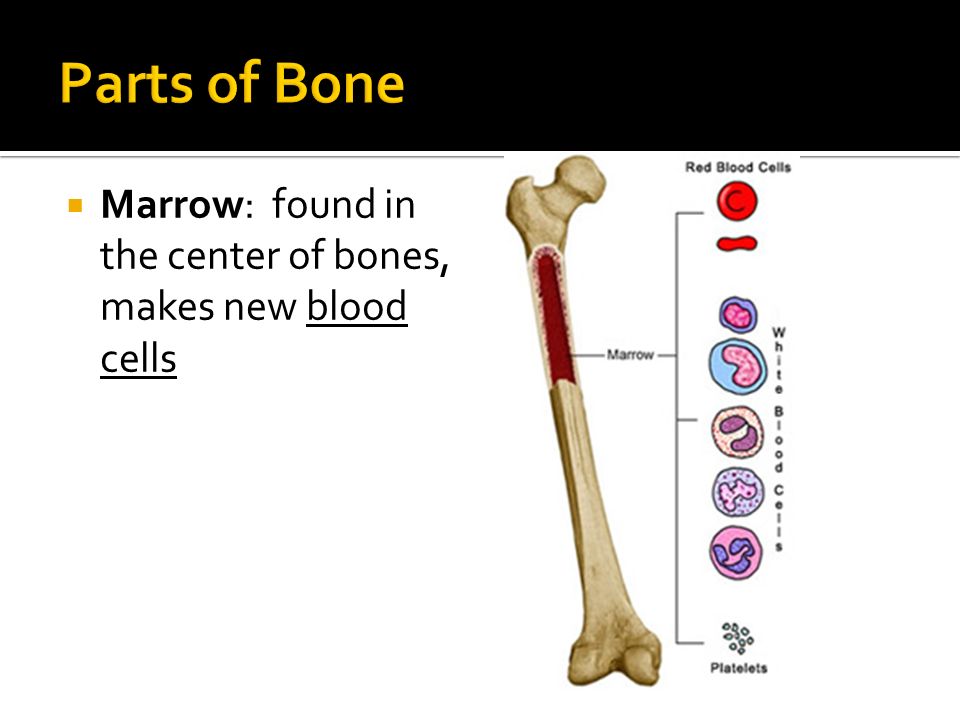 Parts of Bone

Marrow: found in the center of bones, makes new blood cells

Red Blood Cells

Marrow

White Blood Cells

Platelets